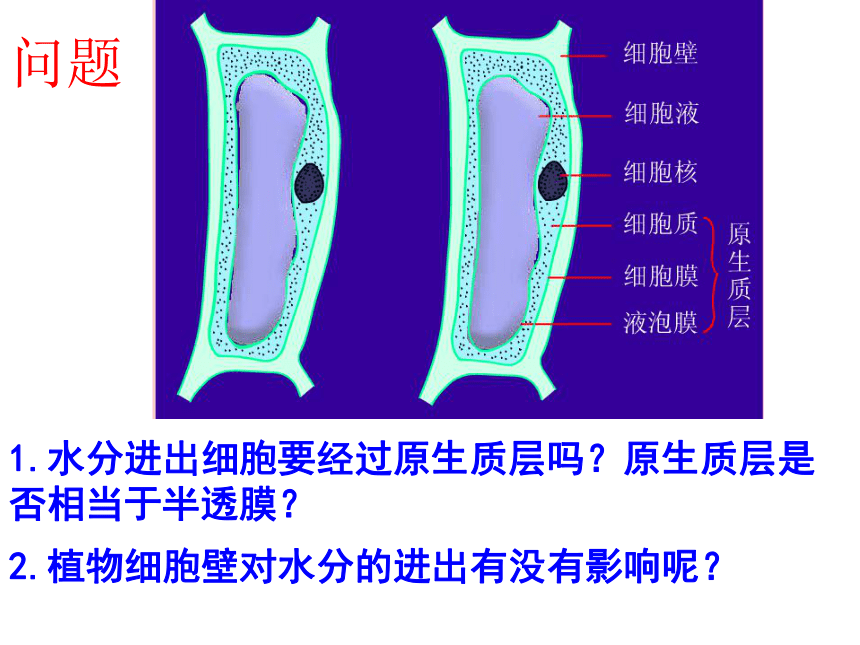 问题

细胞壁

细胞液

细胞核

细胞质

细胞膜

液泡膜

原生质层

1. 水分进出细胞要经过原生质层吗？原生质层是否相当于半透膜？

2. 植物细胞壁对水分的进出有没有影响呢？